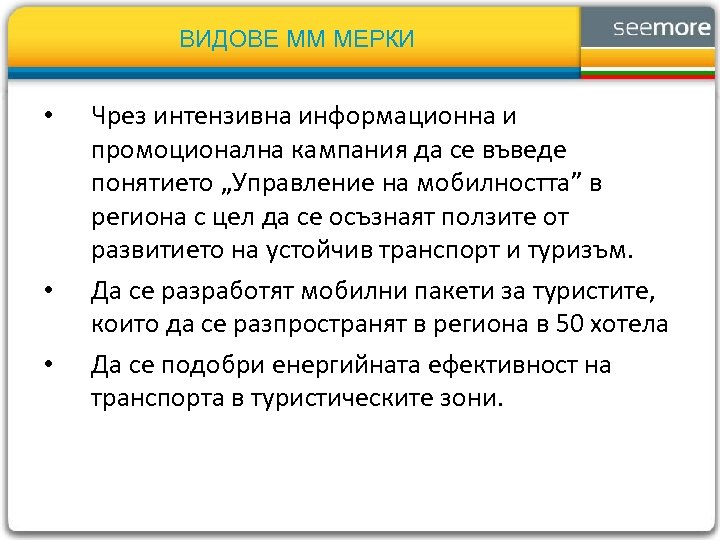 ВИДОВЕ ММ МЕРКИ

seemore

• Чрез интензивна информационна и промоционална кампания да се въведе понятието „Управление на мобилността” в региона с цел да се осъзнаят ползите от развитието на устойчив транспорт и туризъм.

• Да се разработят мобилни пакети за туристите, които да се разпространят в региона в 50 хотела

• Да се подобри енергийната ефективност на транспорта в туристическите зони.